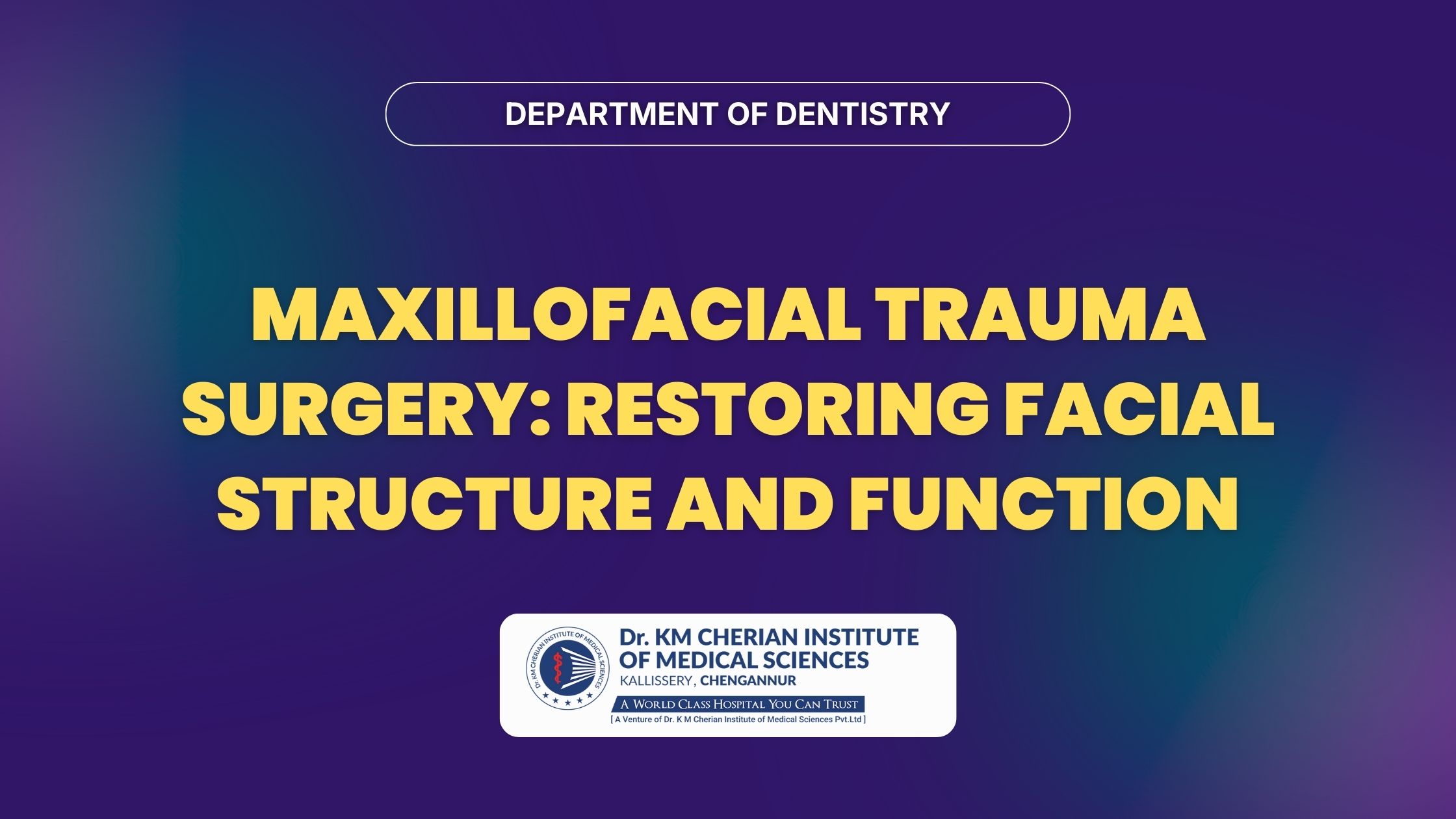 DEPARTMENT OF DENTISTRY

MAXILLOFACIAL TRAUMA SURGERY: RESTORING FACIAL STRUCTURE AND FUNCTION

Dr. KM CHERIAN INSTITUTE OF MEDICAL SCIENCES

Dr. KM CHERIAN INSTITUTE OF MEDICAL SCIENCES
KALLISSERY, CHENGANNUR
A WORLD CLASS HOSPITAL YOU CAN TRUST
[ A Venture of Dr. K M Cherian Institute of Medical Sciences Pvt.Ltd ]